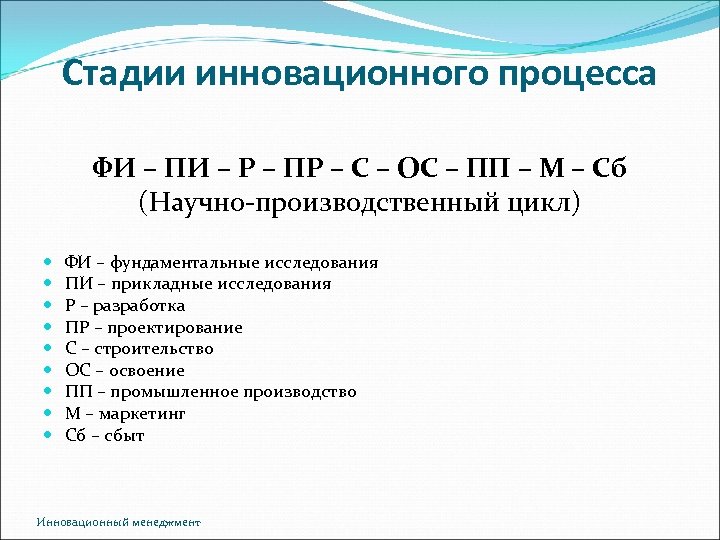 Стадии инновационного процесса

ФИ – ПИ – Р – ПР – С – ОС – ПП – М – Сб
(Научно-производственный цикл)

- ФИ – фундаментальные исследования
- ПИ – прикладные исследования
- Р – разработка
- ПР – проектирование
- С – строительство
- ОС – освоение
- ПП – промышленное производство
- М – маркетинг
- Сб – сбыт

Инновационный менеджмент